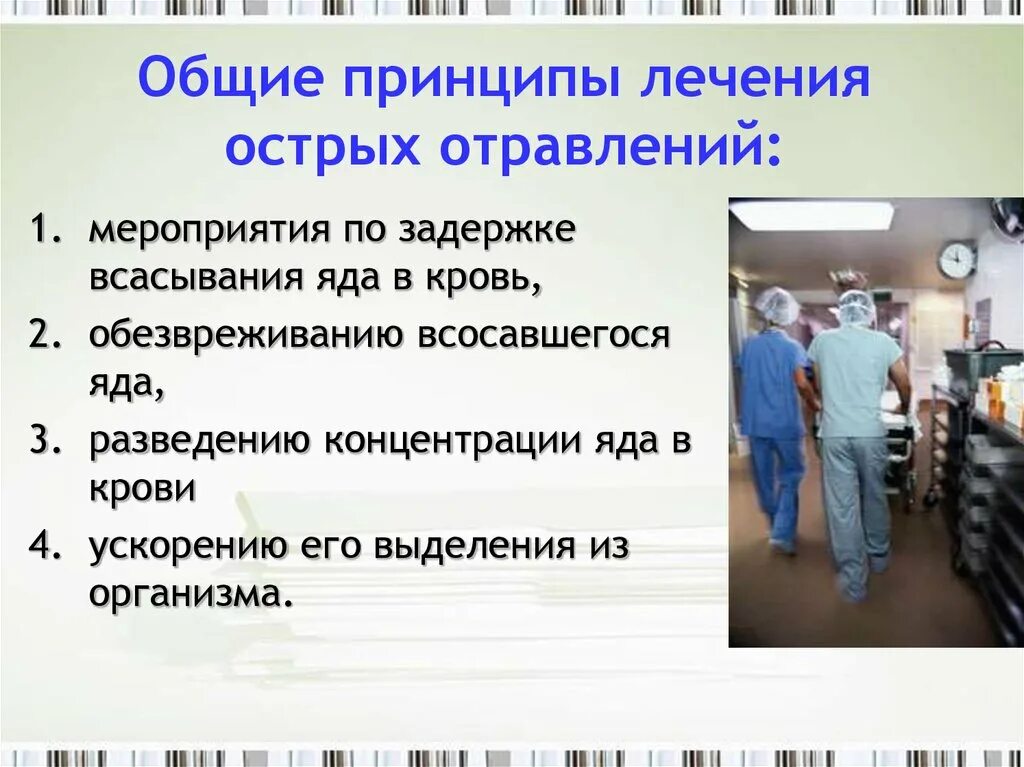 Общие принципы лечения острых отравлений:

1. мероприятия по задержке всасывания яда в кровь,
2. обезвреживанию всосавшегося яда,
3. разведению концентрации яда в крови
4. ускорению его выделения из организма.